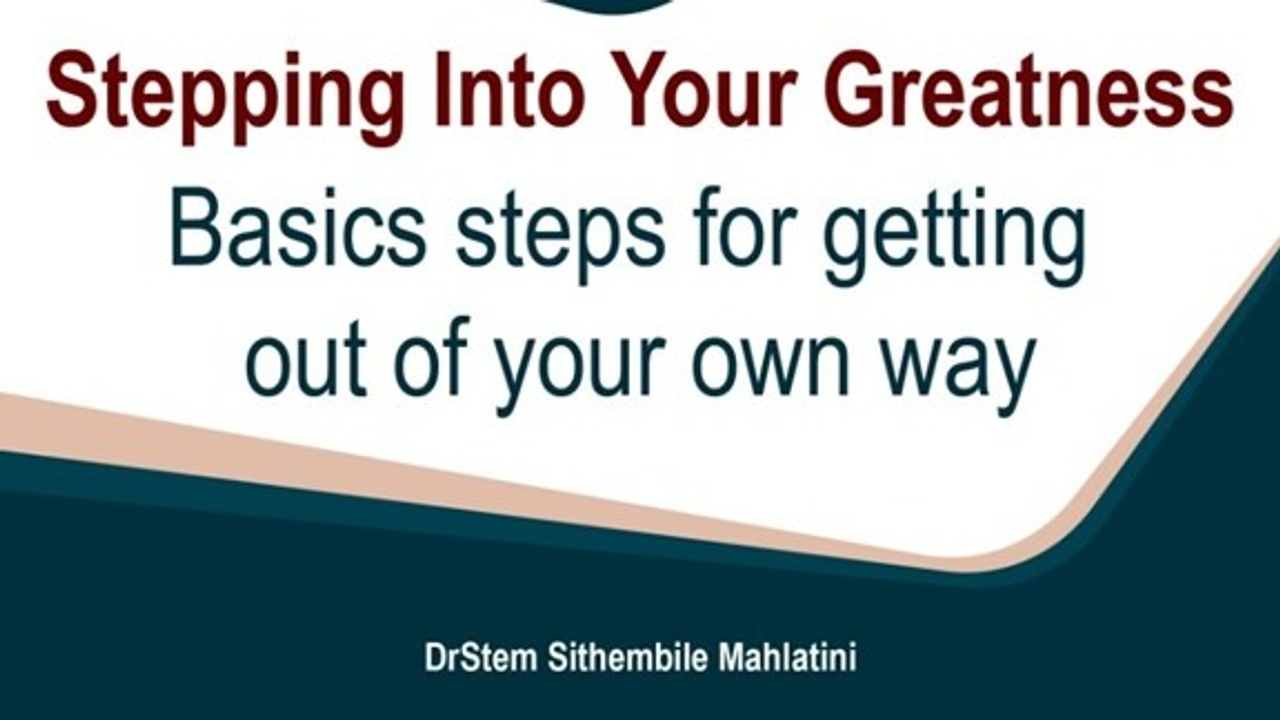 Stepping Into Your Greatness

Basics steps for getting out of your own way

DrStem Sithembile Mahlatini